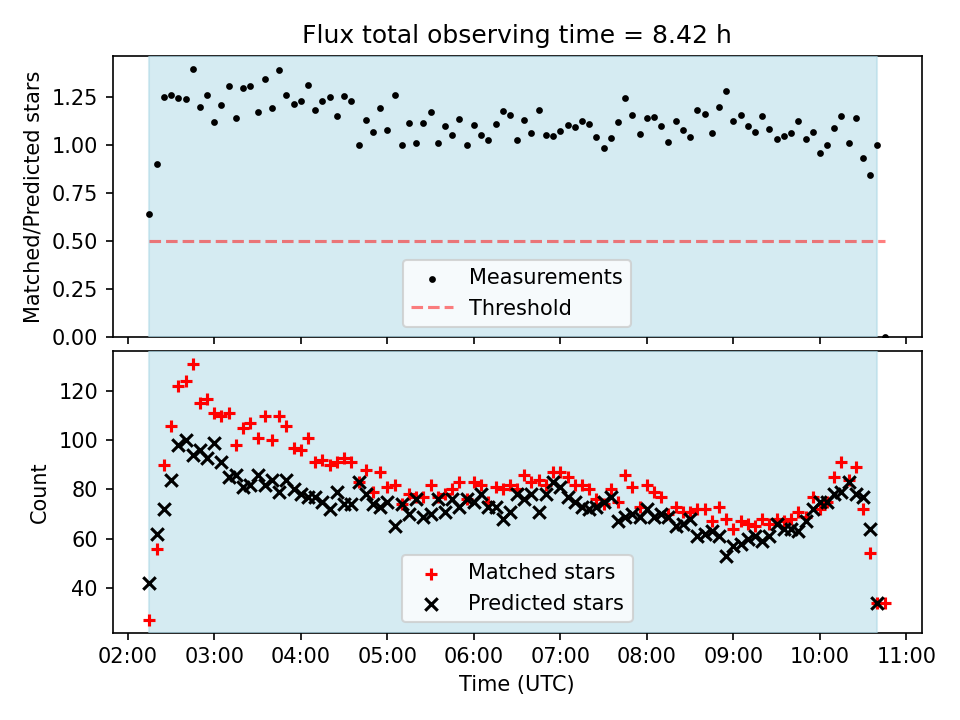 Flux total observing time = 8.42 h

Matched/Predicted stars

1.25
1.00
0.75
0.50
0.25
0.00

Measurements
Threshold

Count

120
100
80
60
40

Matched stars
Predicted stars

02:00 03:00 04:00 05:00 06:00 07:00 08:00 09:00 10:00 11:00

Time (UTC)